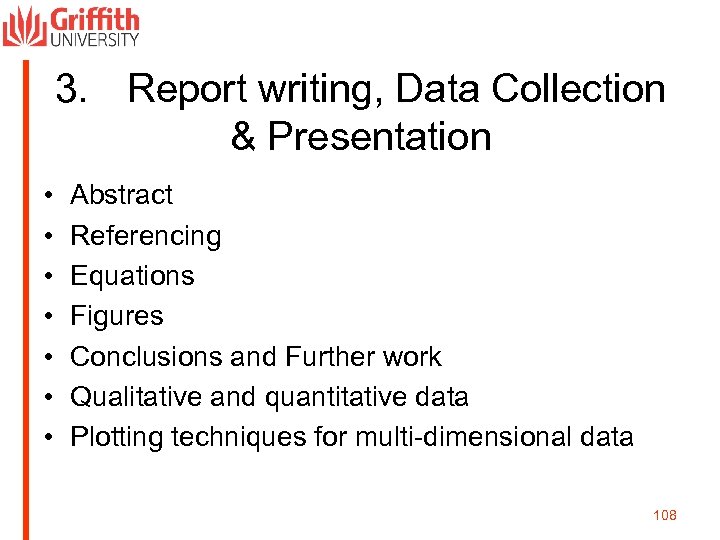 Griffith
UNIVERSITY

3. Report writing, Data Collection & Presentation

• Abstract
• Referencing
• Equations
• Figures
• Conclusions and Further work
• Qualitative and quantitative data
• Plotting techniques for multi-dimensional data

108